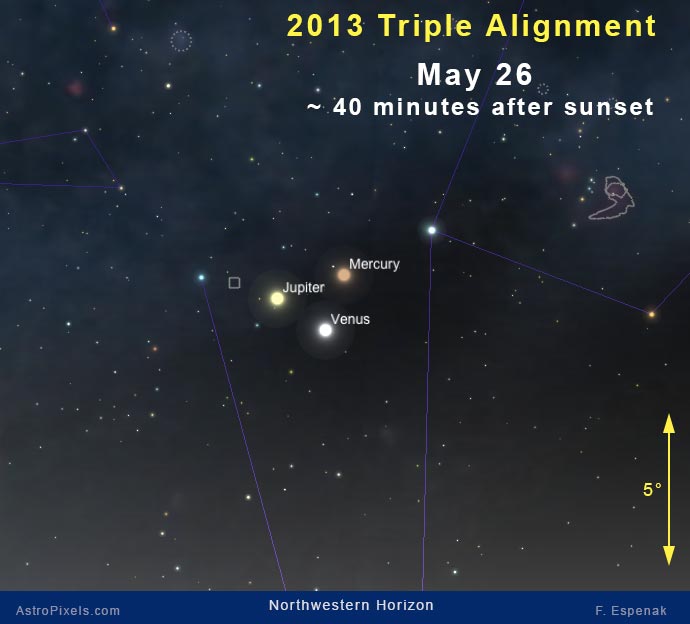 2013 Triple Alignment

May 26
~ 40 minutes after sunset

Mercury
Jupiter
Venus

5°

AstroPixels.com
Northwestern Horizon
F. Espenak